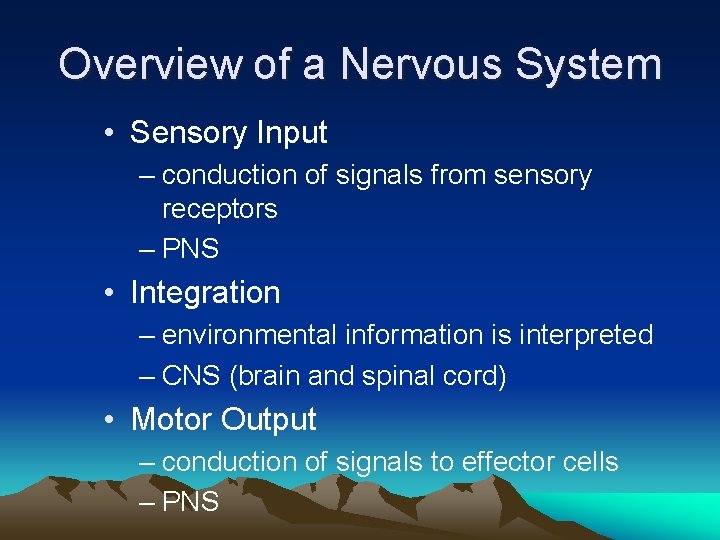 Overview of a Nervous System

• Sensory Input
– conduction of signals from sensory receptors
– PNS

• Integration
– environmental information is interpreted
– CNS (brain and spinal cord)

• Motor Output
– conduction of signals to effector cells
– PNS